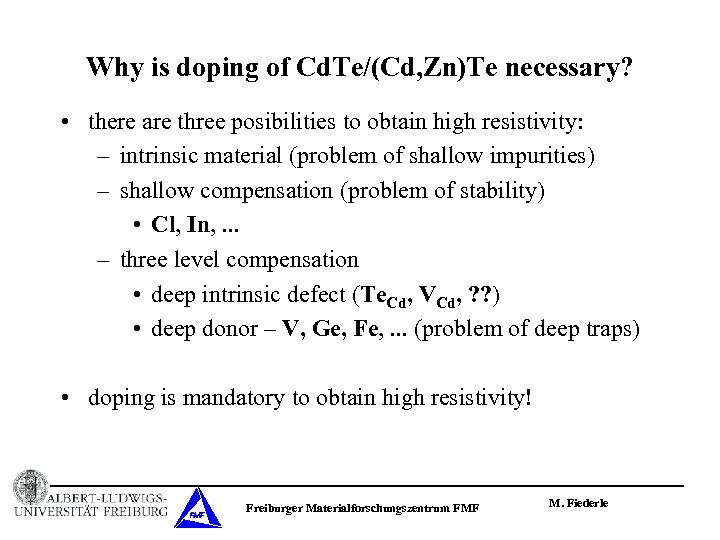 Why is doping of CdTe/(Cd,Zn)Te necessary?

• there are three posibilities to obtain high resistivity:
– intrinsic material (problem of shallow impurities)
– shallow compensation (problem of stability)
• Cl, In, ...
– three level compensation
• deep intrinsic defect ($Te_{Cd}$, $V_{Cd}$, ??)
• deep donor – V, Ge, Fe, ... (problem of deep traps)

• doping is mandatory to obtain high resistivity!

ALBERT-LUDWIGS-UNIVERSITÄT FREIBURG

FMF

Freiburger Materialforschungszentrum FMF

M. Fiederle